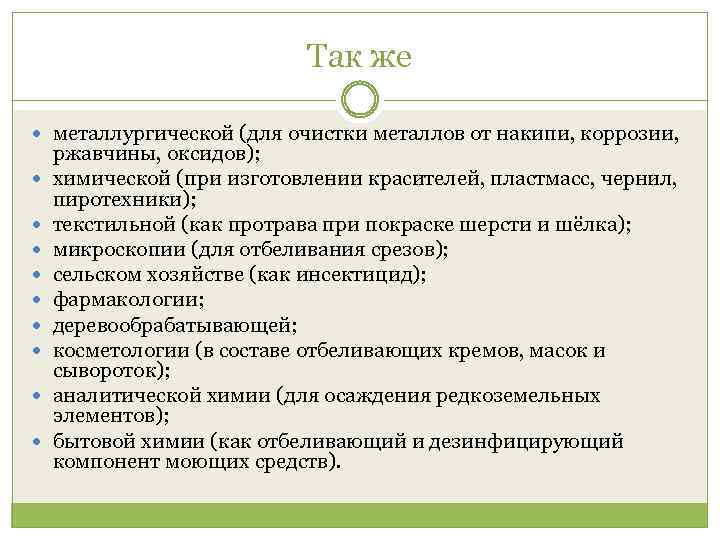 Так же

- металлургической (для очистки металлов от накипи, коррозии, ржавчины, оксидов);
- химической (при изготовлении красителей, пластмасс, чернил, пиротехники);
- текстильной (как протрава при покраске шерсти и шёлка);
- микроскопии (для отбеливания срезов);
- сельском хозяйстве (как инсектицид);
- фармакологии;
- деревообрабатывающей;
- косметологии (в составе отбеливающих кремов, масок и сывороток);
- аналитической химии (для осаждения редкоземельных элементов);
- бытовой химии (как отбеливающий и дезинфицирующий компонент моющих средств).